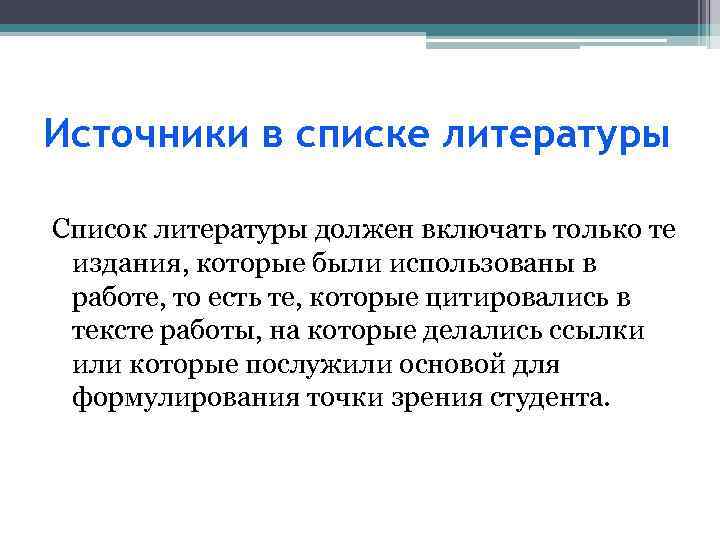 Источники в списке литературы

Список литературы должен включать только те издания, которые были использованы в работе, то есть те, которые цитировались в тексте работы, на которые делались ссылки или которые послужили основой для формулирования точки зрения студента.